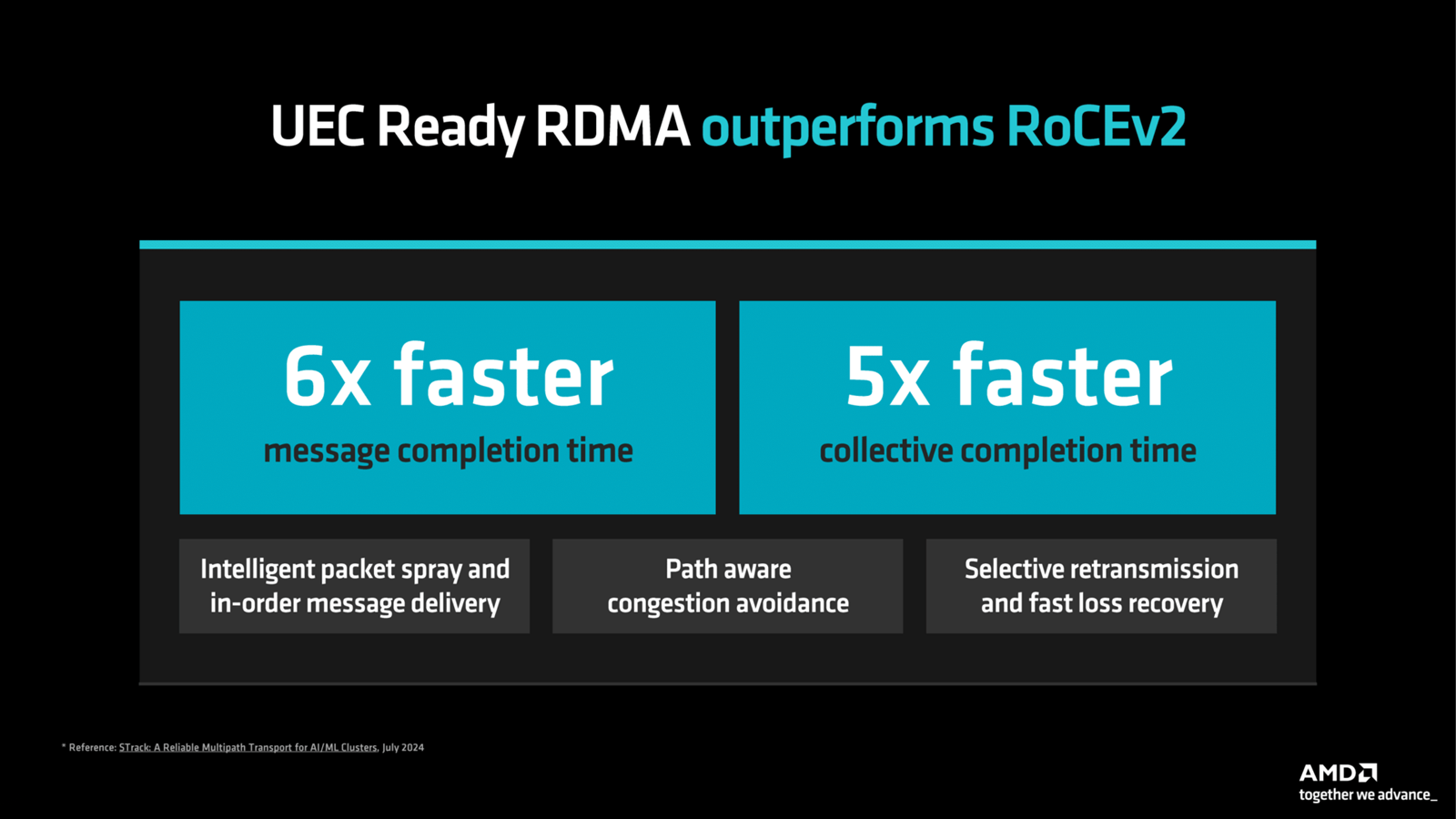 UEC Ready RDMA outperforms RoCEv2

6x faster
message completion time

5x faster
collective completion time

Intelligent packet spray and in-order message delivery

Path aware congestion avoidance

Selective retransmission and fast loss recovery

* Reference: STrack: A Reliable Multipath Transport for AI/ML Clusters, July 2024

AMD
together we advance_